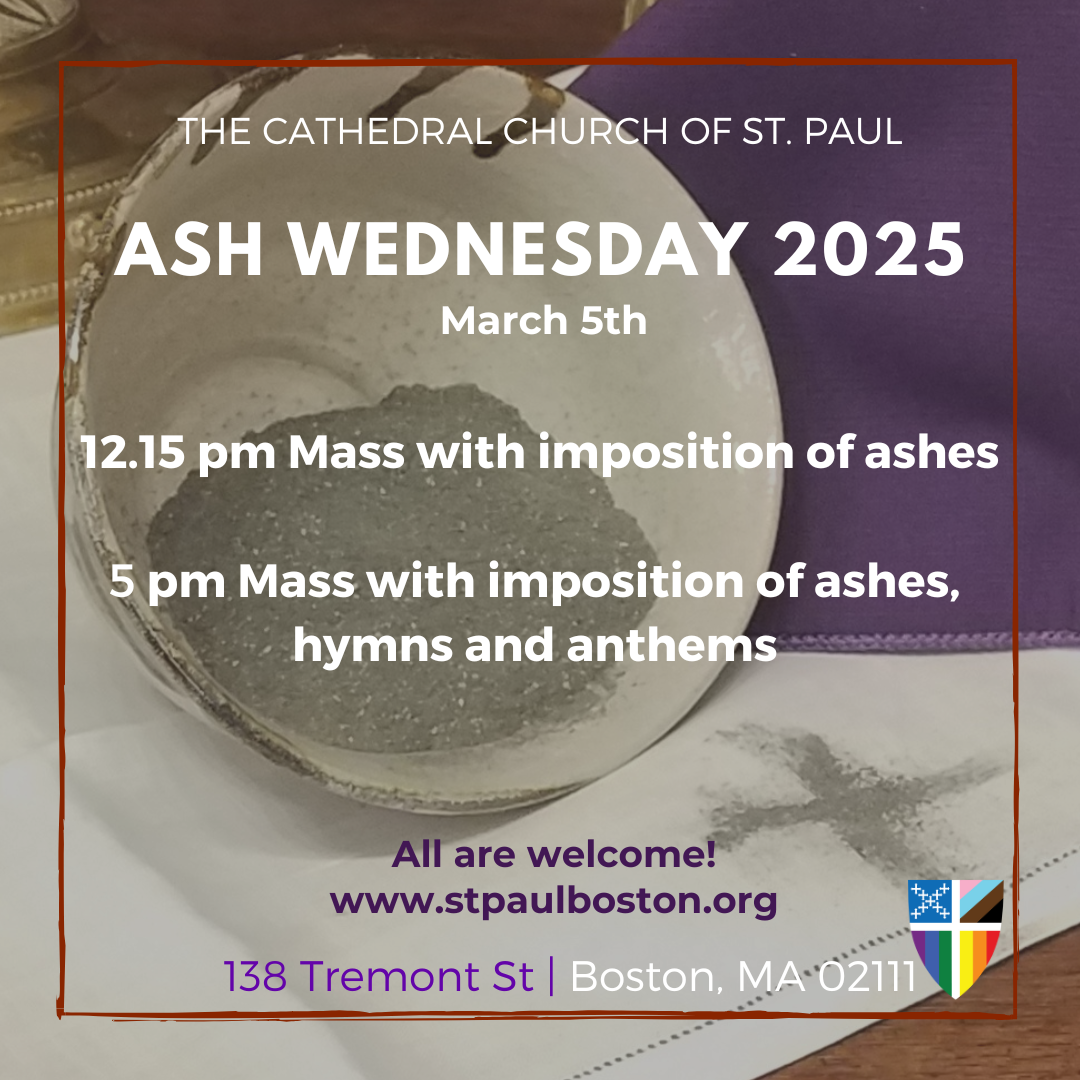 THE CATHEDRAL CHURCH OF ST. PAUL

ASH WEDNESDAY 2025
March 5th

12.15 pm Mass with imposition of ashes

5 pm Mass with imposition of ashes, hymns and anthems

All are welcome!
www.stpaulboston.org

138 Tremont St | Boston, MA 02111